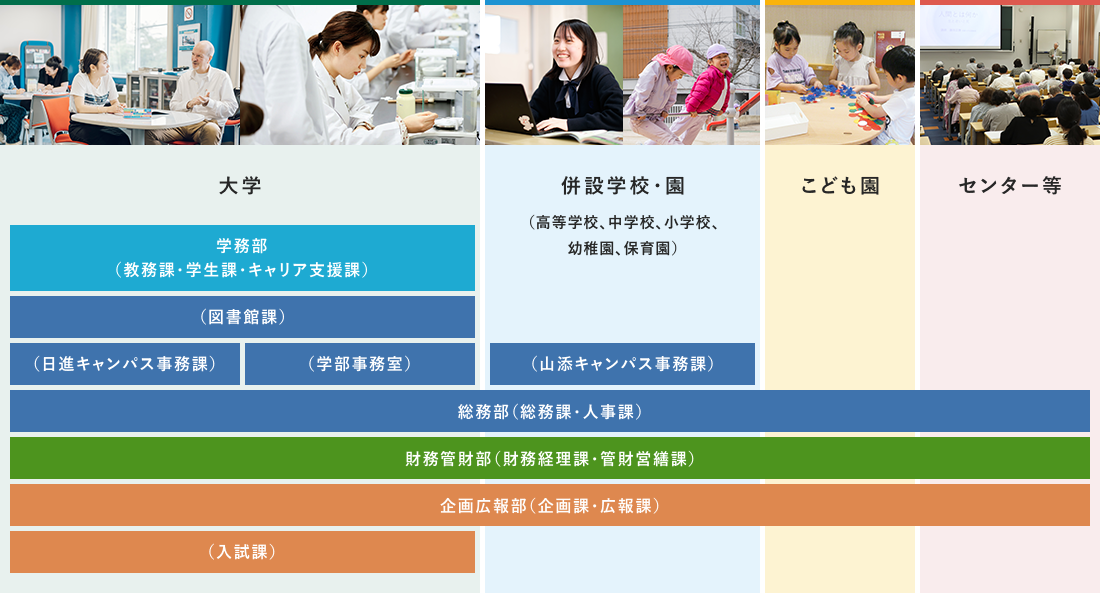 大学

併設学校・園

（高等学校、中学校、小学校、幼稚園、保育園）

こども園

センター等

学務部
（教務課・学生課・キャリア支援課）

（図書館課）

（日進キャンパス事務課）

（学部事務室）

（山添キャンパス事務課）

総務部（総務課・人事課）

財務管財部（財務経理課・管財営繕課）

企画広報部（企画課・広報課）

（入試課）